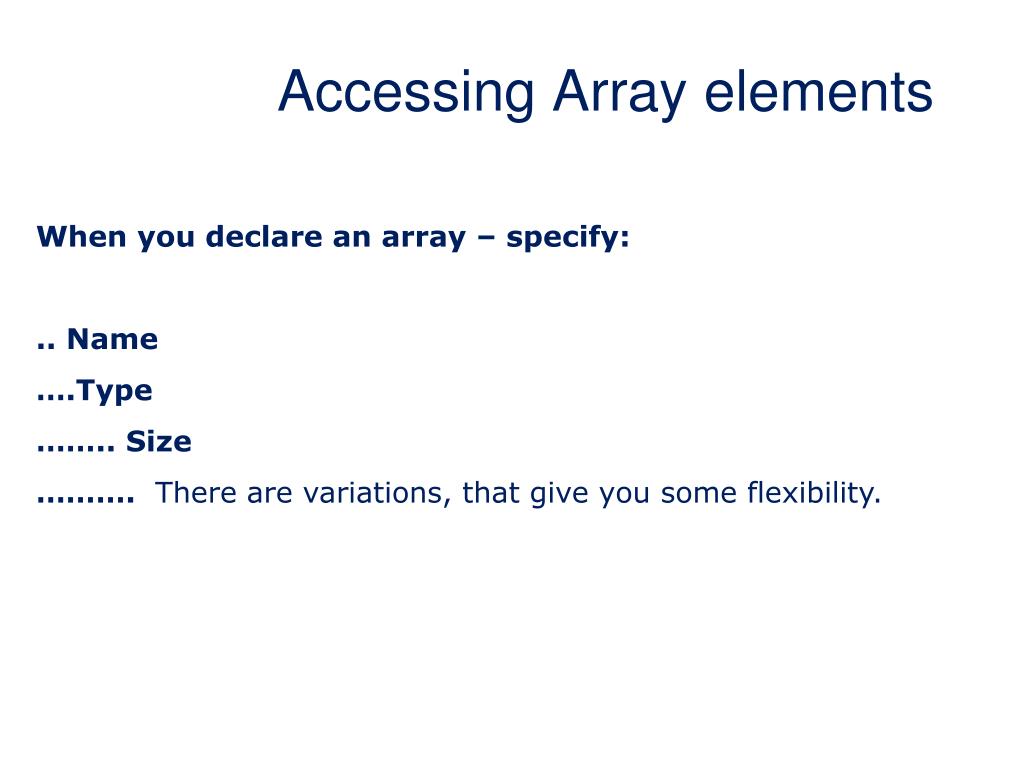 Accessing Array elements

When you declare an array – specify:

.. Name

….Type

…….. Size

………. There are variations, that give you some flexibility.